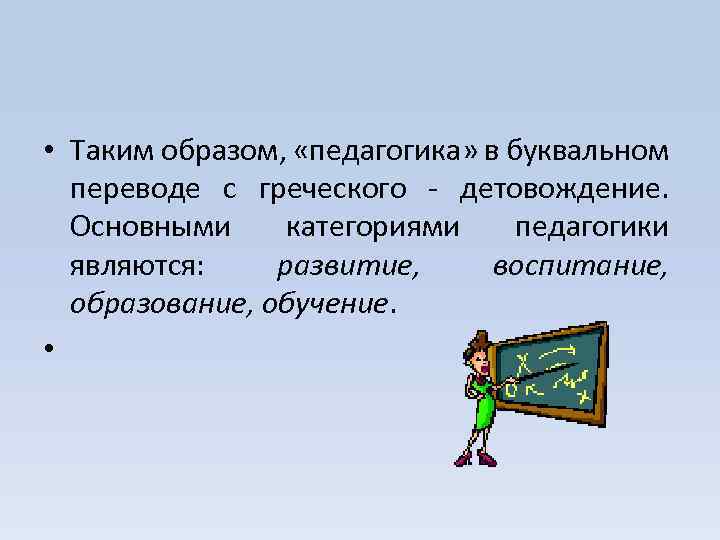 • Таким образом, «педагогика» в буквальном переводе с греческого - детовождение. Основными категориями педагогики являются: развитие, воспитание, образование, обучение.

•